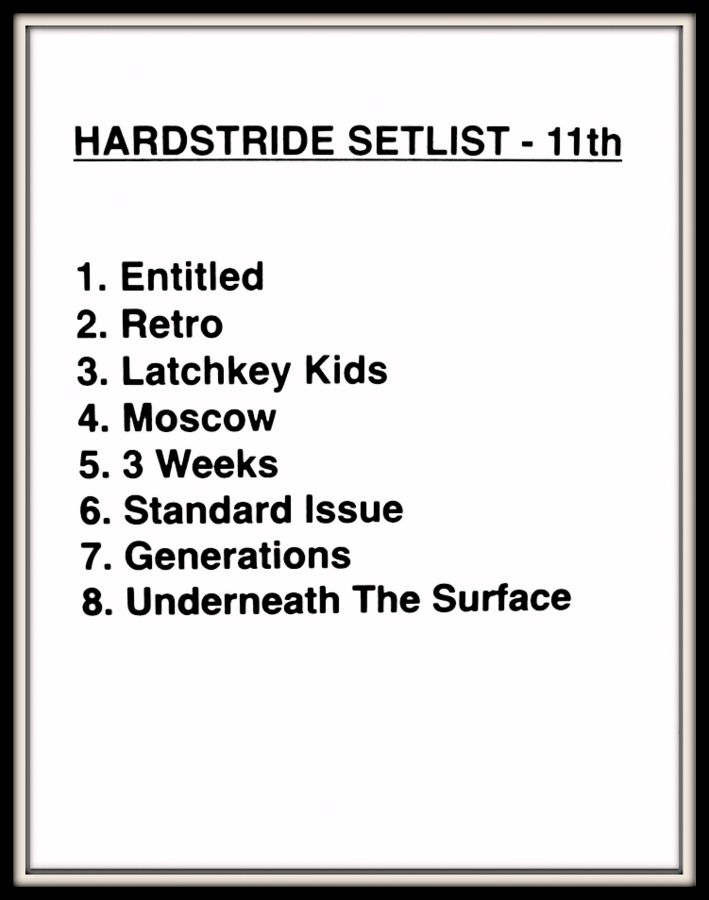 HARDSTRIDE SETLIST - 11th

1. Entitled
2. Retro
3. Latchkey Kids
4. Moscow
5. 3 Weeks
6. Standard Issue
7. Generations
8. Underneath The Surface